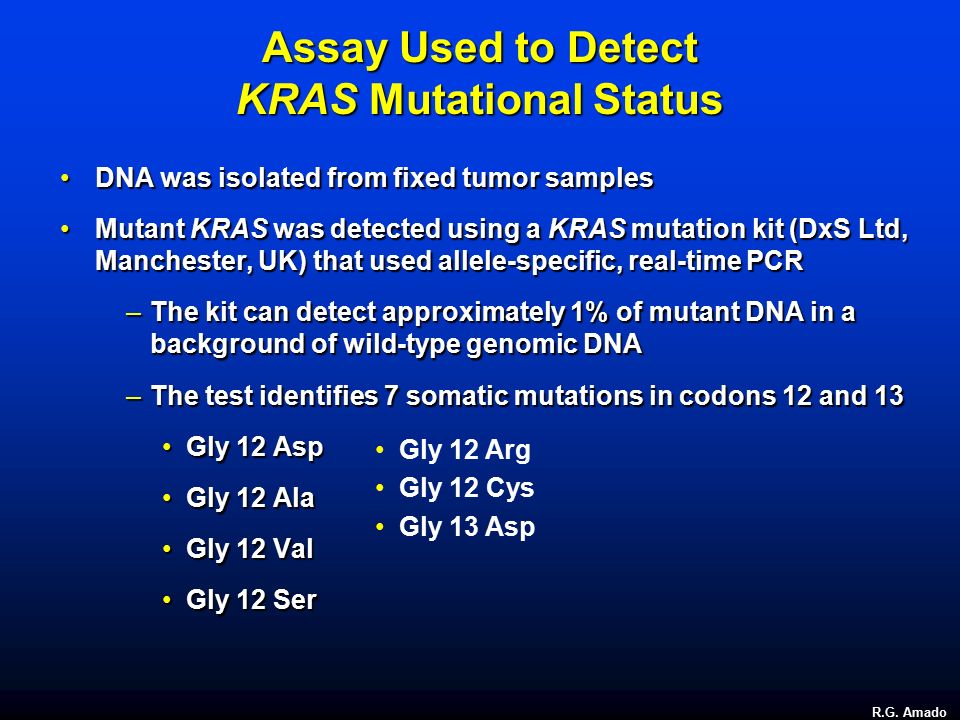 Assay Used to Detect
KRAS Mutational Status

• DNA was isolated from fixed tumor samples

• Mutant KRAS was detected using a KRAS mutation kit (DxS Ltd, Manchester, UK) that used allele-specific, real-time PCR

– The kit can detect approximately 1% of mutant DNA in a background of wild-type genomic DNA

– The test identifies 7 somatic mutations in codons 12 and 13

• Gly 12 Asp

• Gly 12 Ala

• Gly 12 Val

• Gly 12 Ser

• Gly 12 Arg

• Gly 12 Cys

• Gly 13 Asp

R.G. Amado